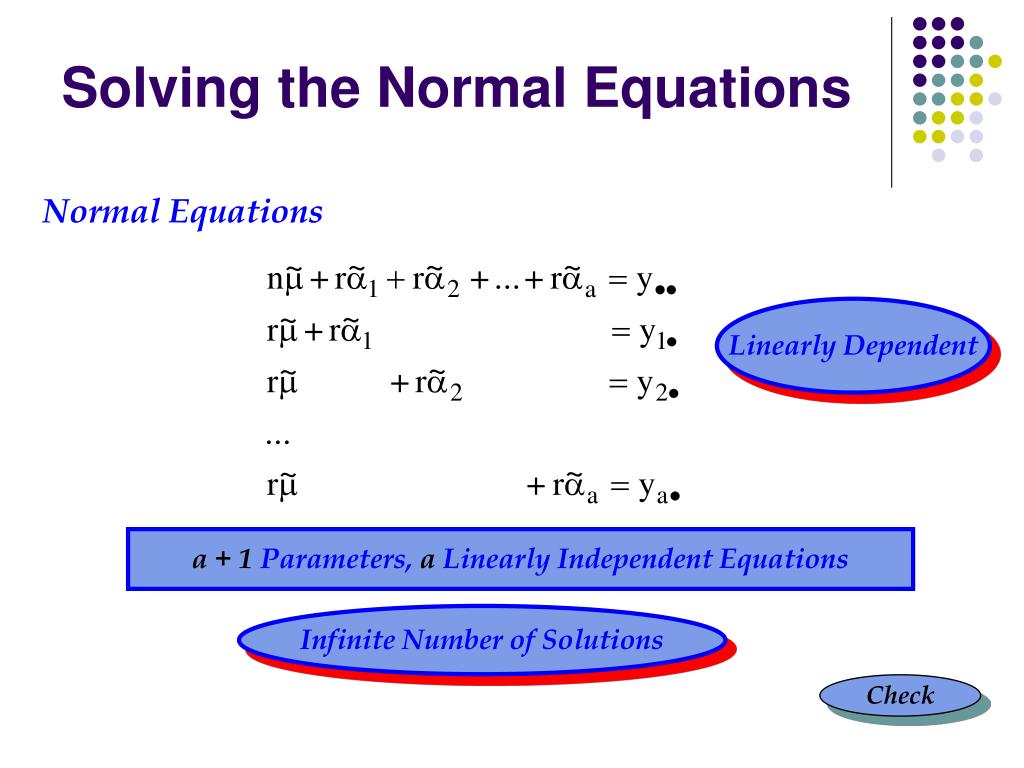 Solving the Normal Equations

Normal Equations

$n\tilde{\mu} + r\tilde{\alpha}_1 + r\tilde{\alpha}_2 + \ldots + r\tilde{\alpha}_a = y_{\bullet\bullet}$

$r\tilde{\mu} + r\tilde{\alpha}_1 = y_{1\bullet}$

$r\tilde{\mu} + r\tilde{\alpha}_2 = y_{2\bullet}$

...

$r\tilde{\mu} + r\tilde{\alpha}_a = y_{a\bullet}$

Linearly Dependent

a + 1 Parameters, a Linearly Independent Equations

Infinite Number of Solutions

Check